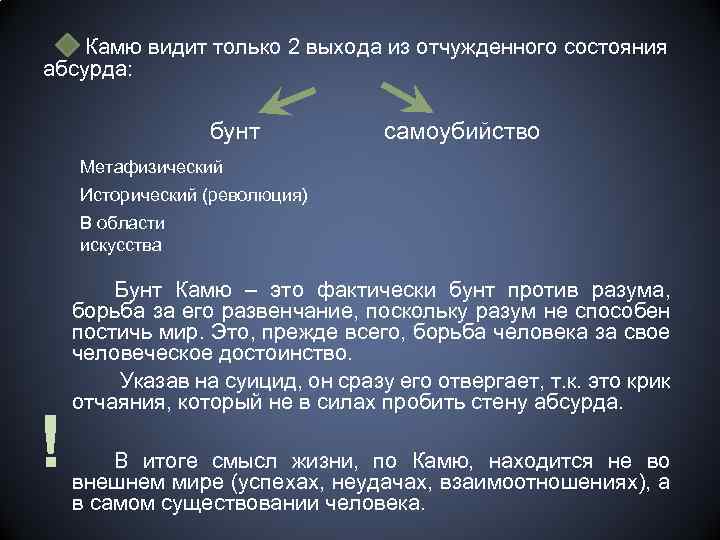 Камю видит только 2 выхода из отчужденного состояния абсурда:

бунт

самоубийство

Метафизический

Исторический (революция)

В области искусства

Бунт Камю – это фактически бунт против разума, борьба за его развенчание, поскольку разум не способен постичь мир. Это, прежде всего, борьба человека за свое человеческое достоинство.

Указав на суицид, он сразу его отвергает, т.к. это крик отчаяния, который не в силах пробить стену абсурда.

!

В итоге смысл жизни, по Камю, находится не во внешнем мире (успехах, неудачах, взаимоотношениях), а в самом существовании человека.